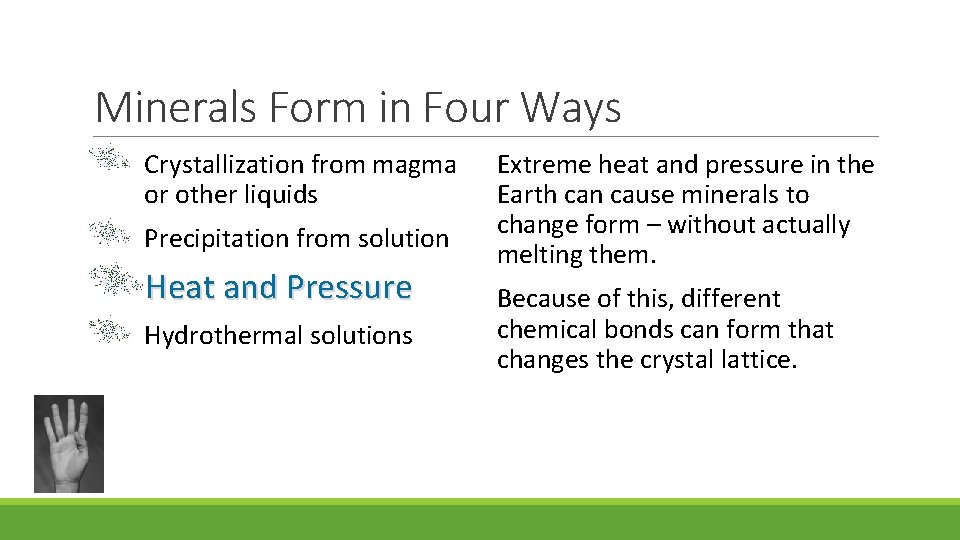 Minerals Form in Four Ways

Crystallization from magma or other liquids

Precipitation from solution

Heat and Pressure

Hydrothermal solutions

Extreme heat and pressure in the Earth can cause minerals to change form – without actually melting them.

Because of this, different chemical bonds can form that changes the crystal lattice.